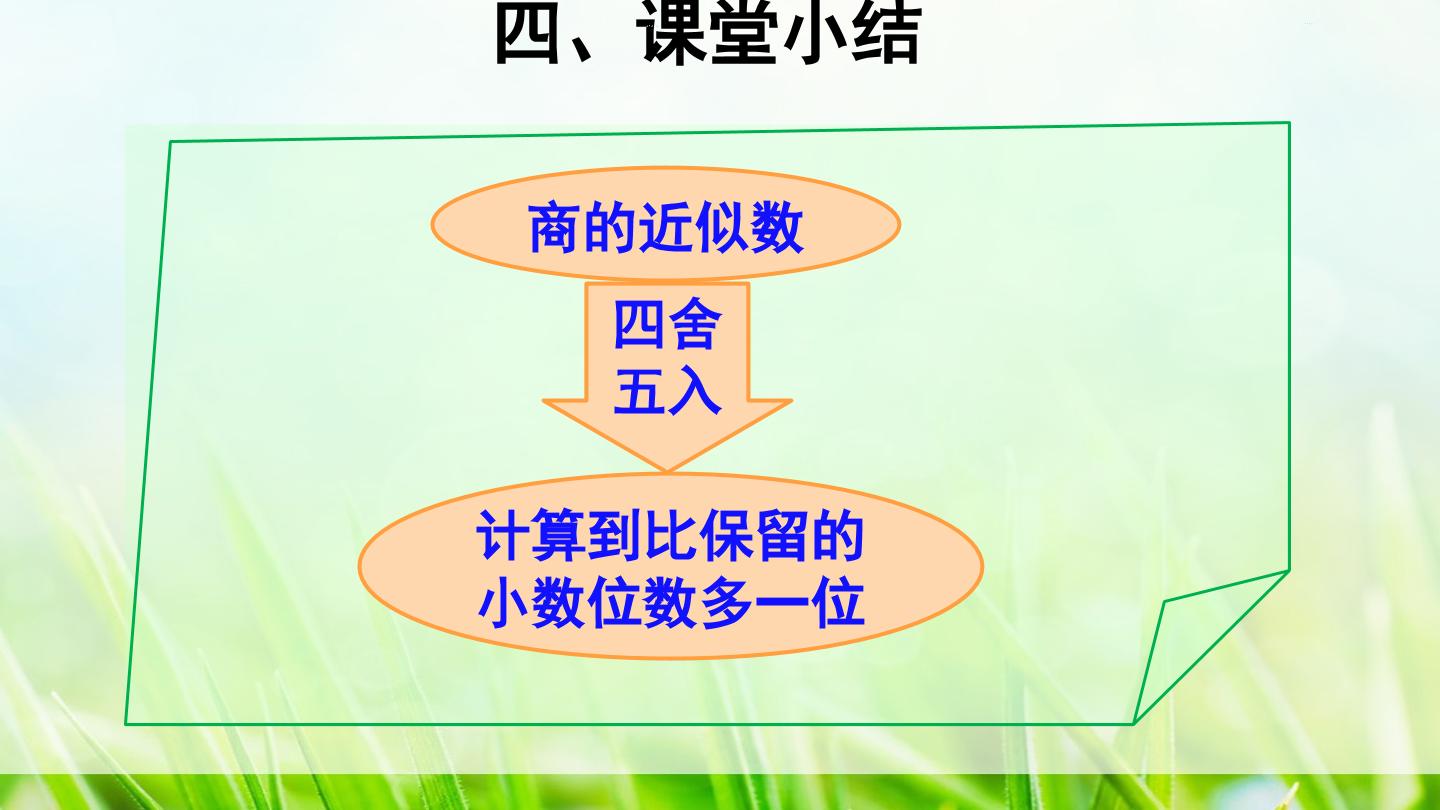 四、课堂小结

商的近似数

四舍五入

计算到比保留的小数位数多一位